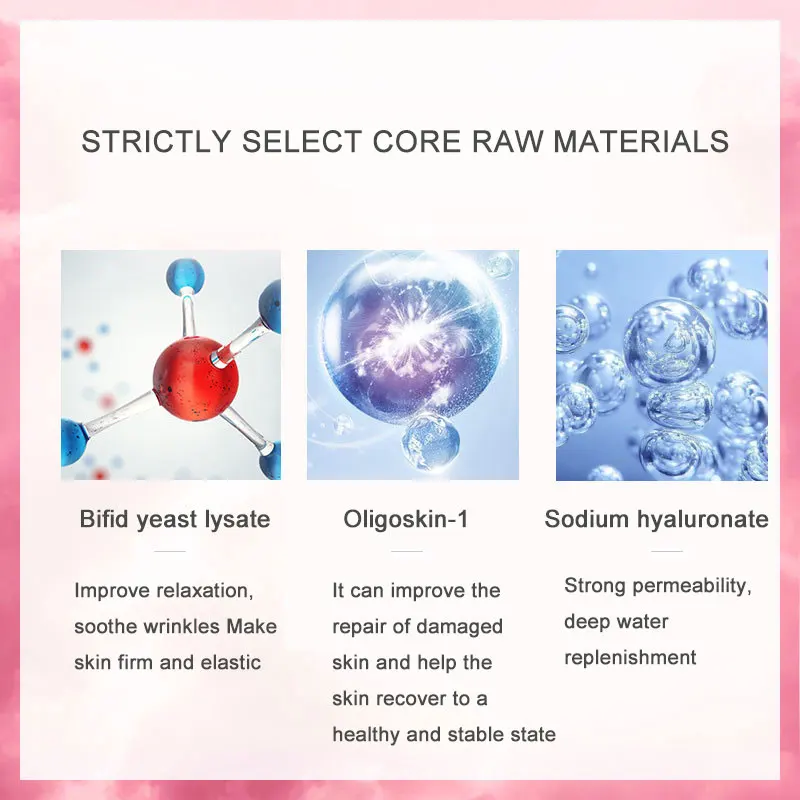 STRICTLY SELECT CORE RAW MATERIALS

Bifid yeast lysate

Improve relaxation, soothe wrinkles Make skin firm and elastic

Oligoskin-1

It can improve the repair of damaged skin and help the skin recover to a healthy and stable state

Sodium hyaluronate

Strong permeability, deep water replenishment